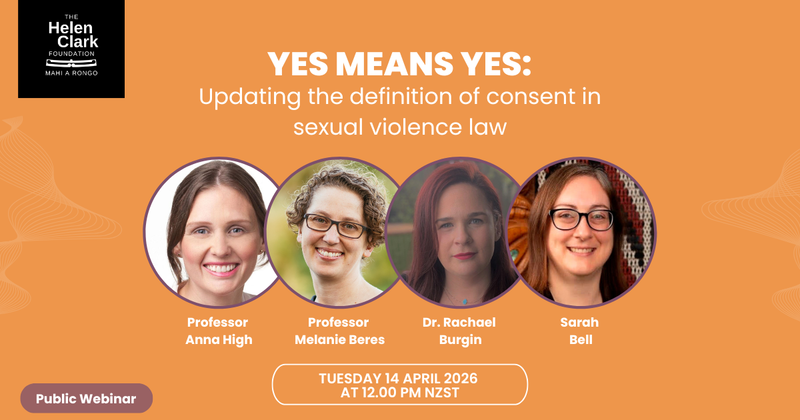 THE
Helen
Clark
FOUNDATION
MAHI A RONGO

YES MEANS YES:
Updating the definition of consent in sexual violence law

Professor
Anna High

Professor
Melanie Beres

Dr. Rachael
Burgin

Sarah
Bell

TUESDAY 14 APRIL 2026
AT 12.00 PM NZST

Public Webinar